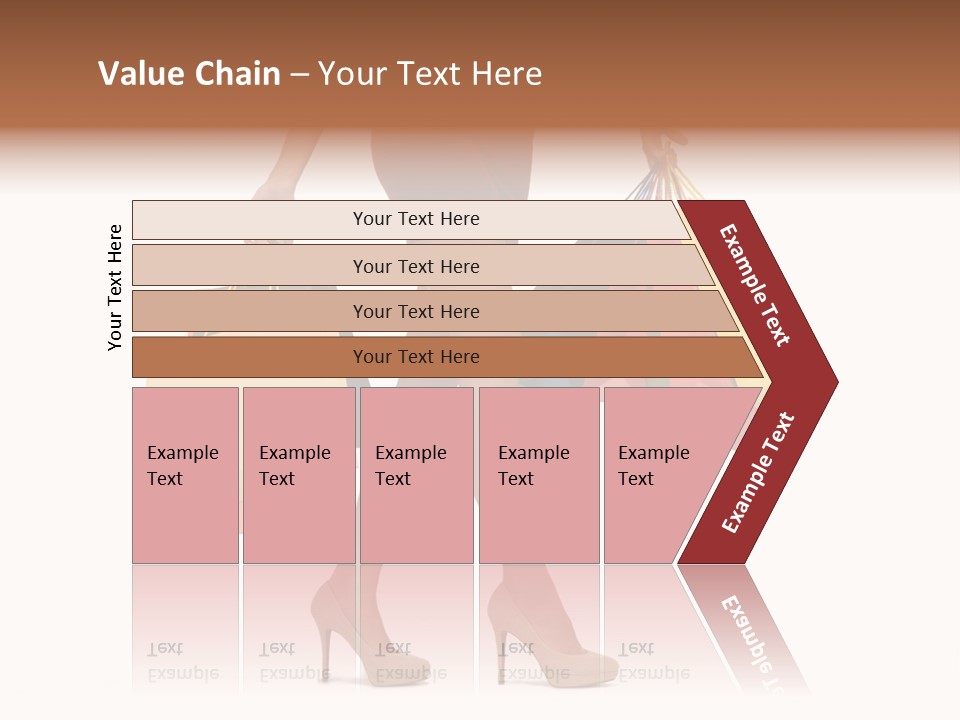 Value Chain – Your Text Here

Your Text Here

Your Text Here

Your Text Here

Your Text Here

Your Text Here

Example Text

Example Text

Example Text

Example Text

Example Text

Example Text

Example Text